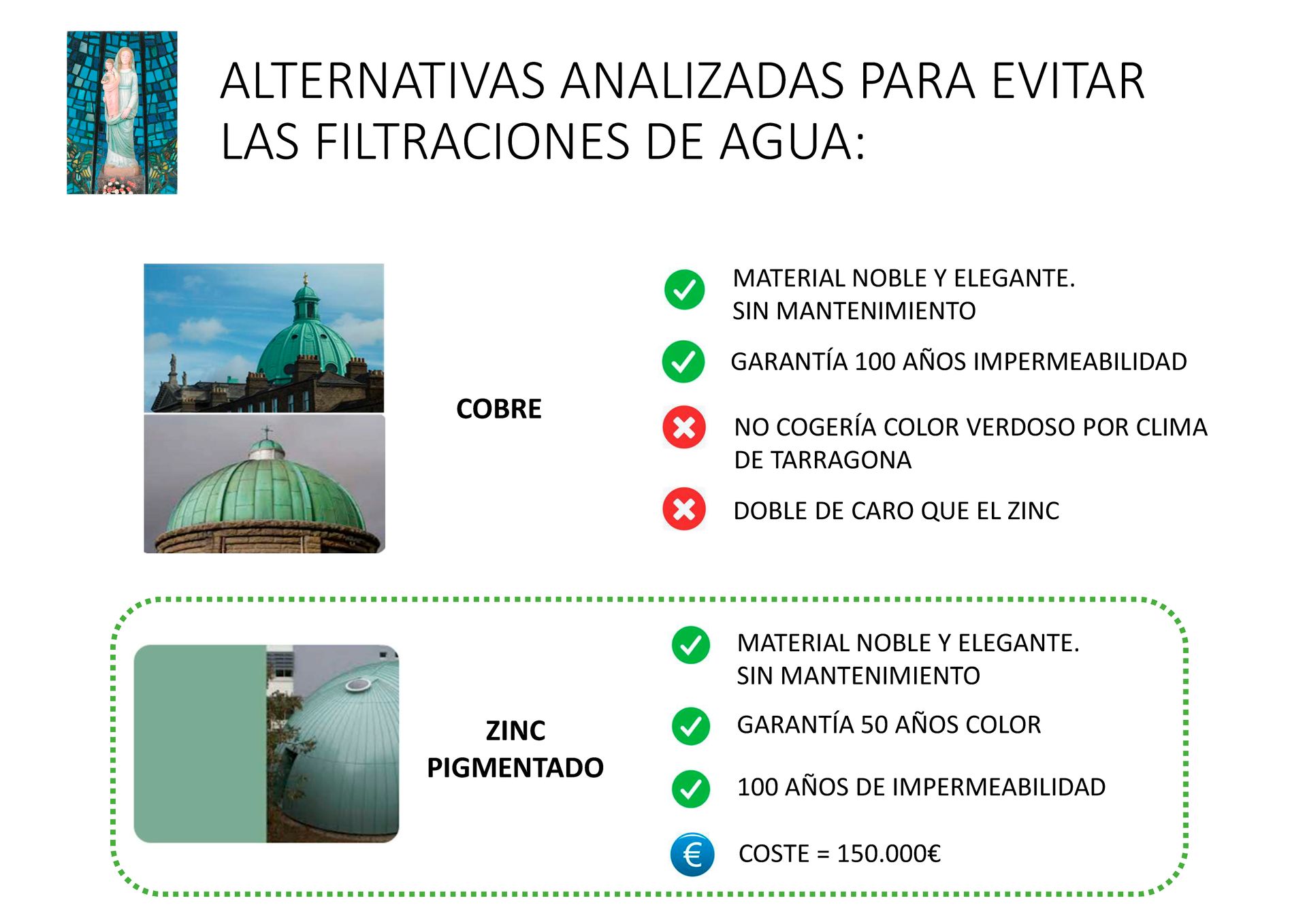 ALTERNATIVAS ANALIZADAS PARA EVITAR LAS FILTRACIONES DE AGUA:

COBRE

MATERIAL NOBLE Y ELEGANTE.
SIN MANTENIMIENTO

GARANTÍA 100 AÑOS IMPERMEABILIDAD

NO COGERÍA COLOR VERDOSO POR CLIMA DE TARRAGONA

DOBLE DE CARO QUE EL ZINC

ZINC PIGMENTADO

MATERIAL NOBLE Y ELEGANTE.
SIN MANTENIMIENTO

GARANTÍA 50 AÑOS COLOR

100 AÑOS DE IMPERMEABILIDAD

€ COSTE = 150.000€